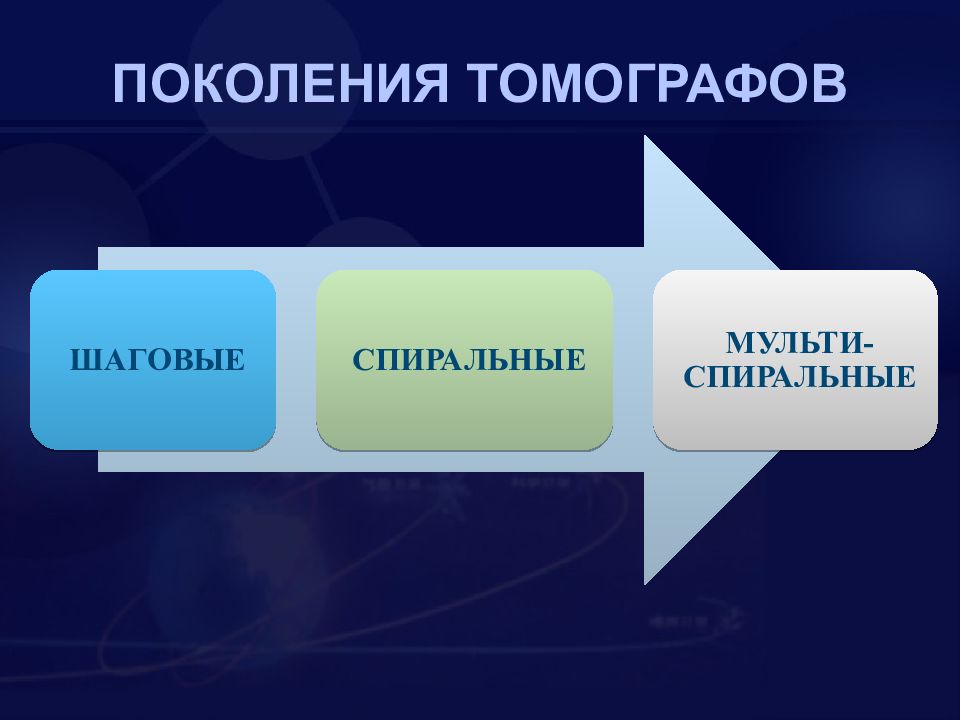 ПОКОЛЕНИЯ ТОМОГРАФОВ

ШАГОВЫЕ

СПИРАЛЬНЫЕ

МУЛЬТИ-СПИРАЛЬНЫЕ